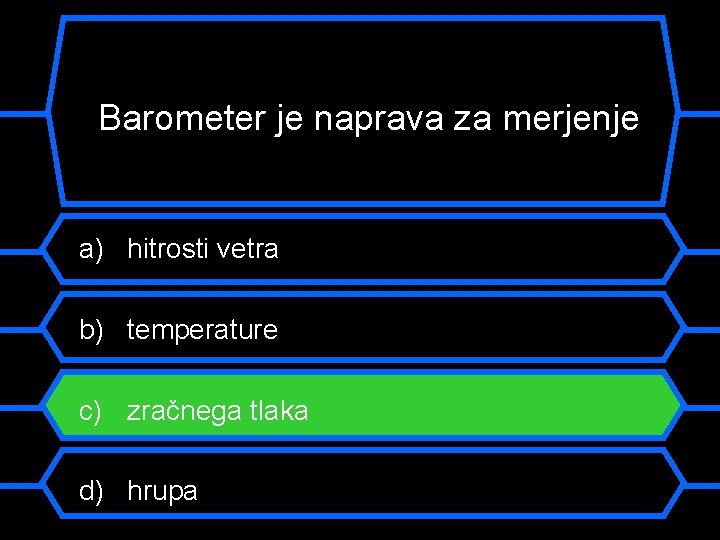 Barometer je naprava za merjenje

a) hitrosti vetra

b) temperature

c) zračnega tlaka

d) hrupa